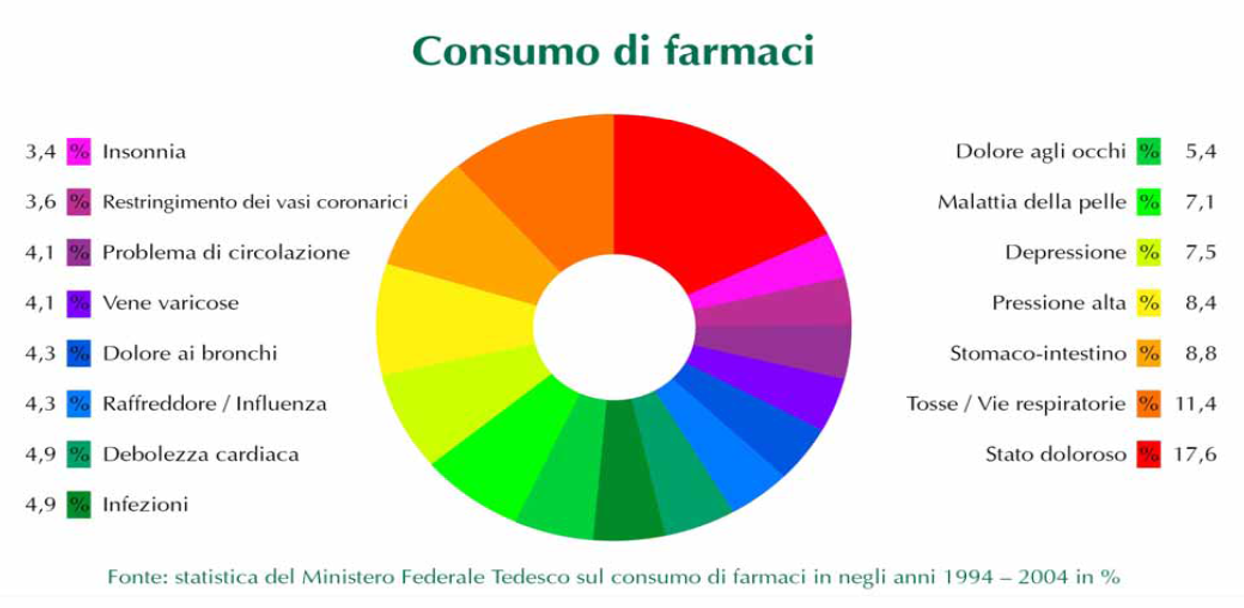 Consumo di farmaci

3,4 % Insonnia

3,6 % Restringimento dei vasi coronarici

4,1 % Problema di circolazione

4,1 % Vene varicose

4,3 % Dolore ai bronchi

4,3 % Raffreddore / Influenza

4,9 % Debolezza cardiaca

4,9 % Infezioni

Dolore agli occhi % 5,4

Malattia della pelle % 7,1

Depressione % 7,5

Pressione alta % 8,4

Stomaco-intestino % 8,8

Tosse / Vie respiratorie % 11,4

Stato doloroso % 17,6

Fonte: statistica del Ministero Federale Tedesco sul consumo di farmaci in negli anni 1994 – 2004 in %